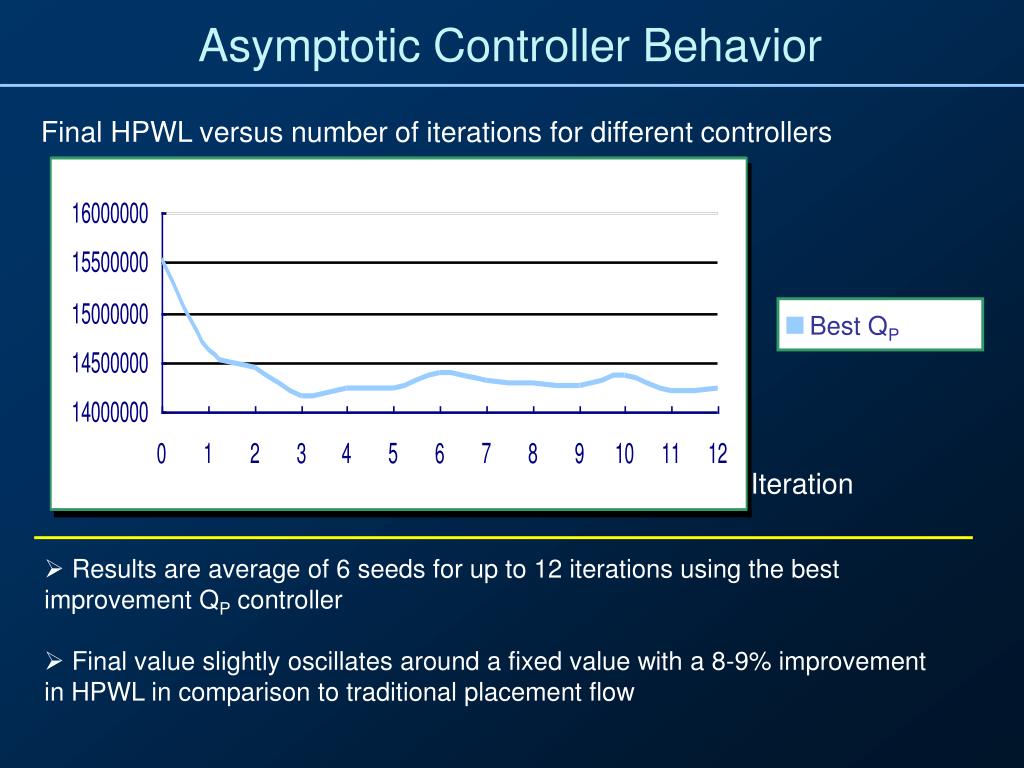 Asymptotic Controller Behavior

Final HPWL versus number of iterations for different controllers

16000000
15500000
15000000
14500000
14000000

0 1 2 3 4 5 6 7 8 9 10 11 12

Best $Q_P$

Iteration

➢ Results are average of 6 seeds for up to 12 iterations using the best improvement $Q_P$ controller

➢ Final value slightly oscillates around a fixed value with a 8-9% improvement in HPWL in comparison to traditional placement flow